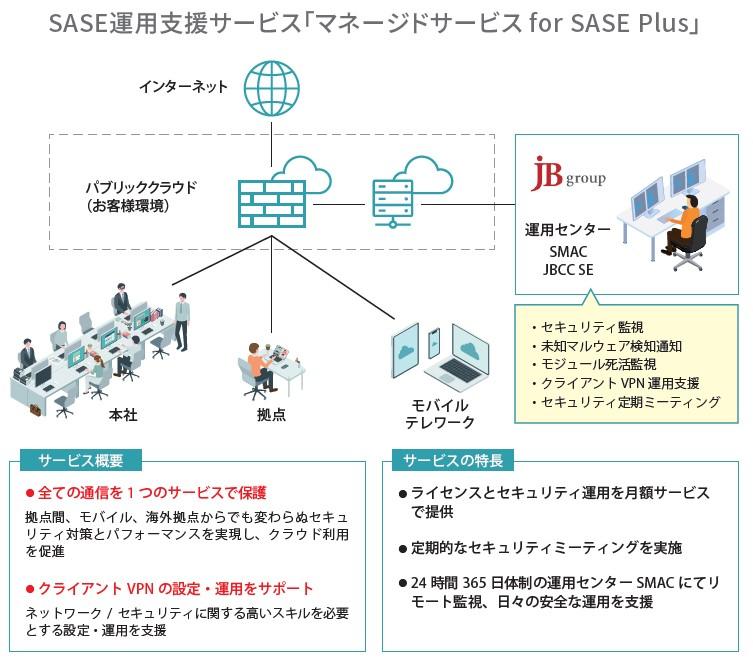 SASE運用支援サービス「マネージドサービス for SASE Plus」

インターネット

パブリッククラウド
（お客様環境）

JB group

運用センター
SMAC
JBCC SE

・セキュリティ監視
・未知マルウェア検知通知
・モジュール死活監視
・クライアント VPN 運用支援
・セキュリティ定期ミーティング

本社

拠点

モバイル
テレワーク

サービス概要

● 全ての通信を 1 つのサービスで保護

拠点間、モバイル、海外拠点からでも変わらぬセキュリティ対策とパフォーマンスを実現し、クラウド利用を促進

● クライアント VPN の設定・運用をサポート

ネットワーク / セキュリティに関する高いスキルを必要とする設定・運用を支援

サービスの特長

● ライセンスとセキュリティ運用を月額サービスで提供

● 定期的なセキュリティミーティングを実施

● 24 時間 365 日体制の運用センター SMAC にてリモート監視、日々の安全な運用を支援